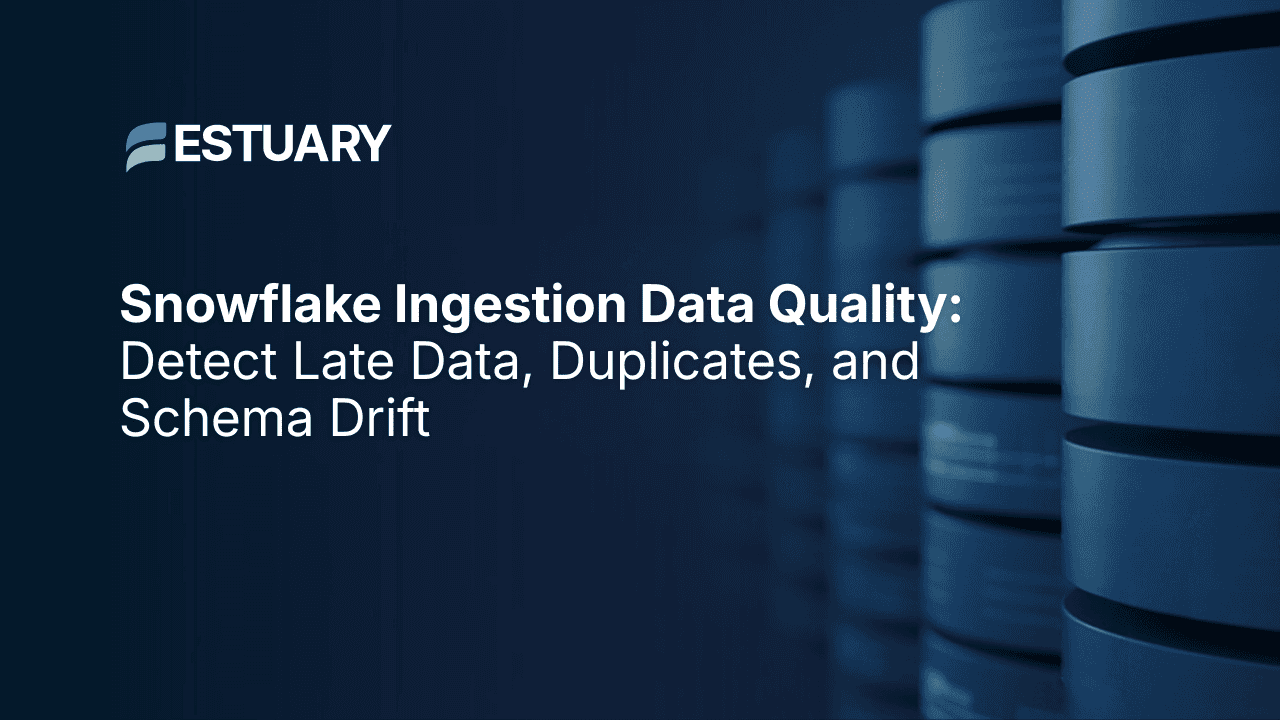 ESTUARY

Snowflake Ingestion Data Quality: Detect Late Data, Duplicates, and Schema Drift